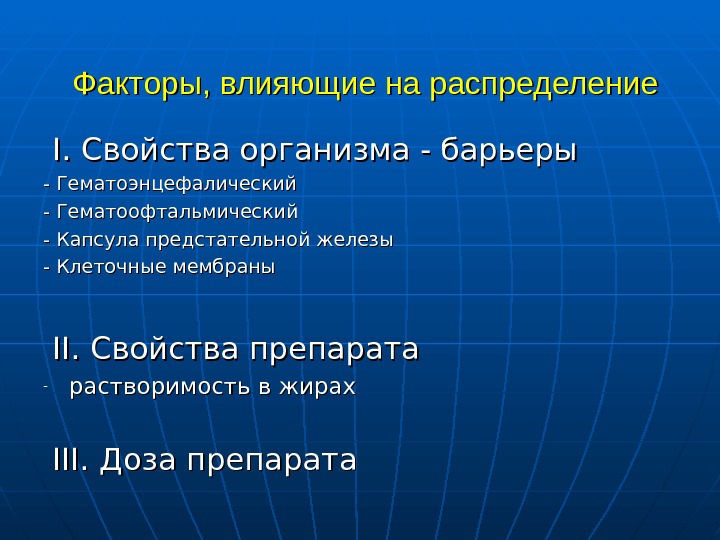 Факторы, влияющие на распределение

I. Свойства организма - барьеры

- Гематоэнцефалический
- Гематоофтальмический
- Капсула предстательной железы
- Клеточные мембраны

II. Свойства препарата

- растворимость в жирах

III. Доза препарата